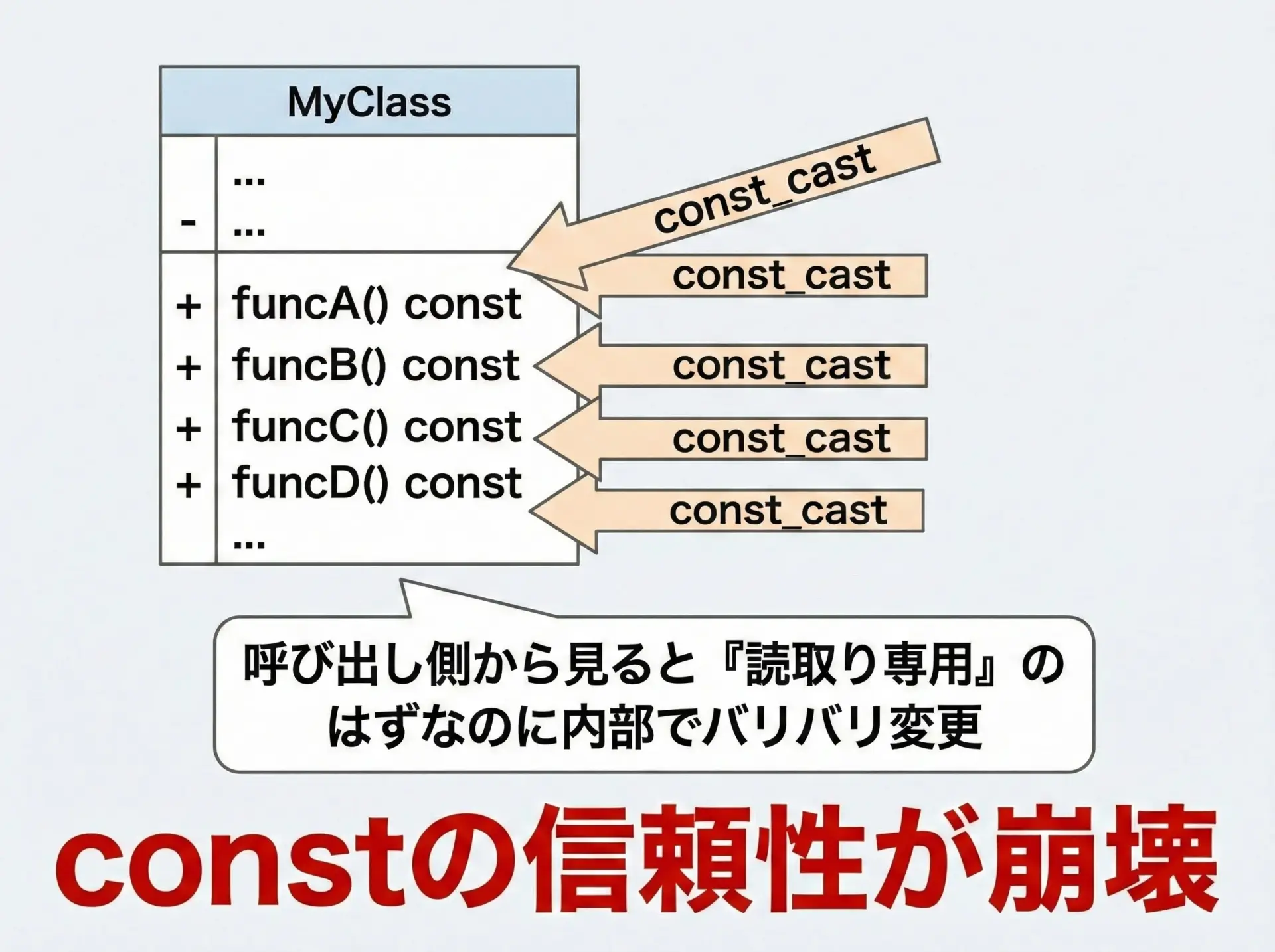 MyClass

...
- ...

+ funcA() const
+ funcB() const
+ funcC() const
+ funcD() const
...

const_cast
const_cast
const_cast
const_cast
const_cast

呼び出し側から見ると『読取り専用』のはずなのに内部でバリバリ変更

constの信頼性が崩壊